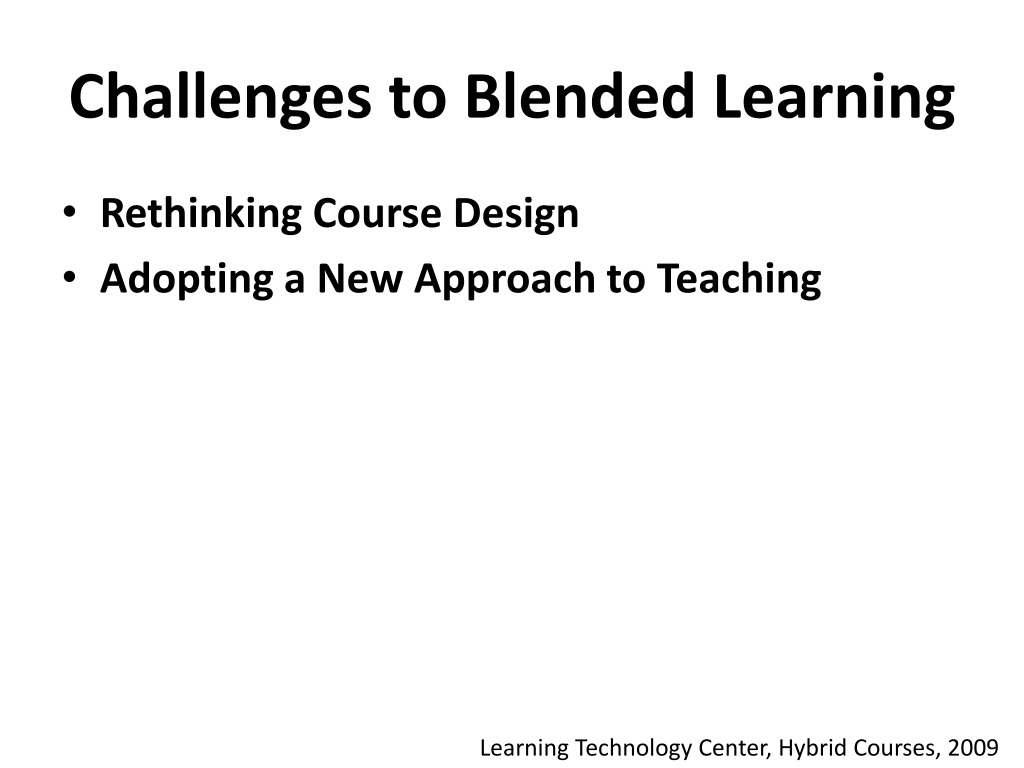 Challenges to Blended Learning

• Rethinking Course Design
• Adopting a New Approach to Teaching

Learning Technology Center, Hybrid Courses, 2009